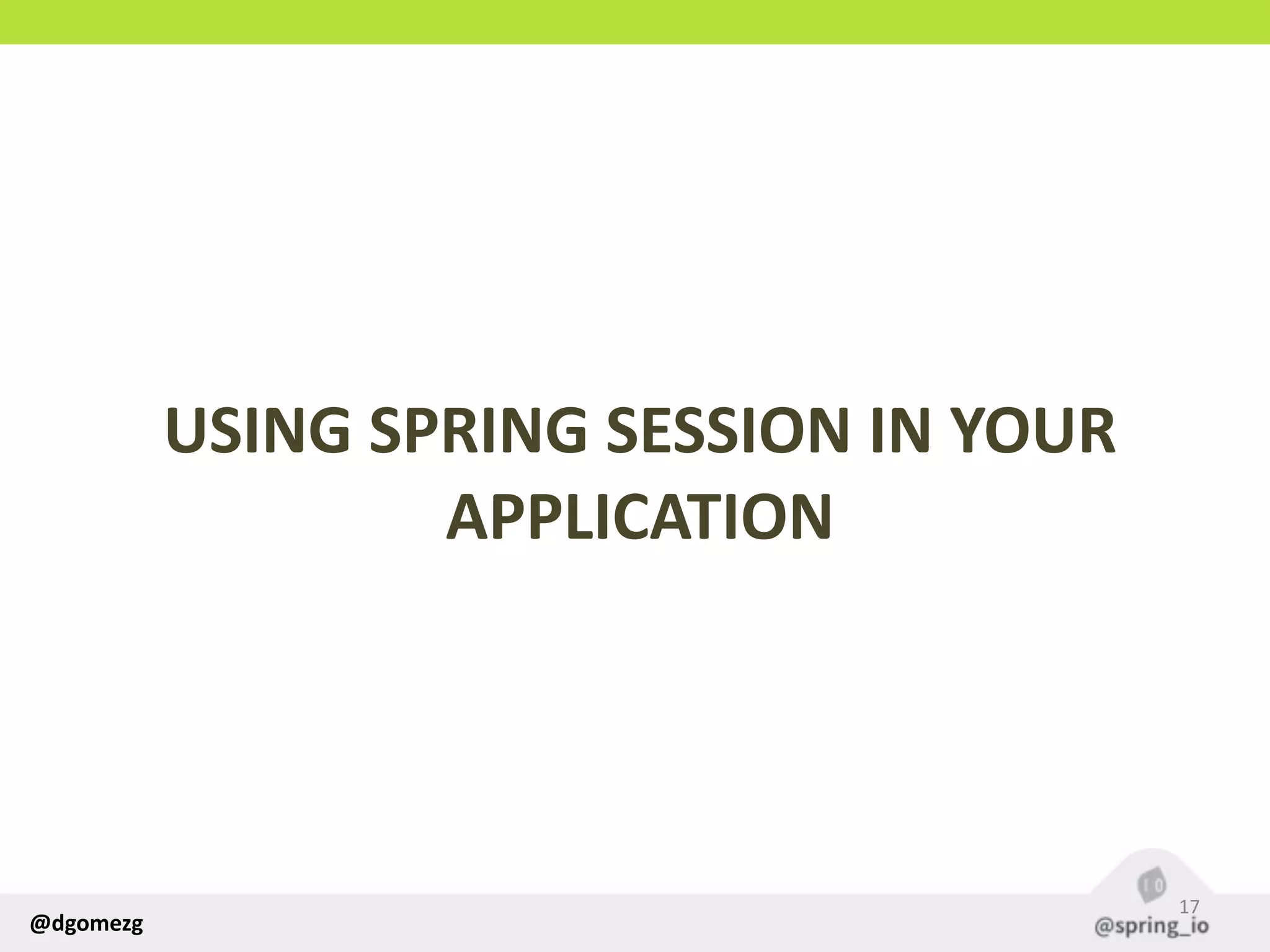 USING SPRING SESSION IN YOUR APPLICATION

@dgomezg

IO

17

@spring_io